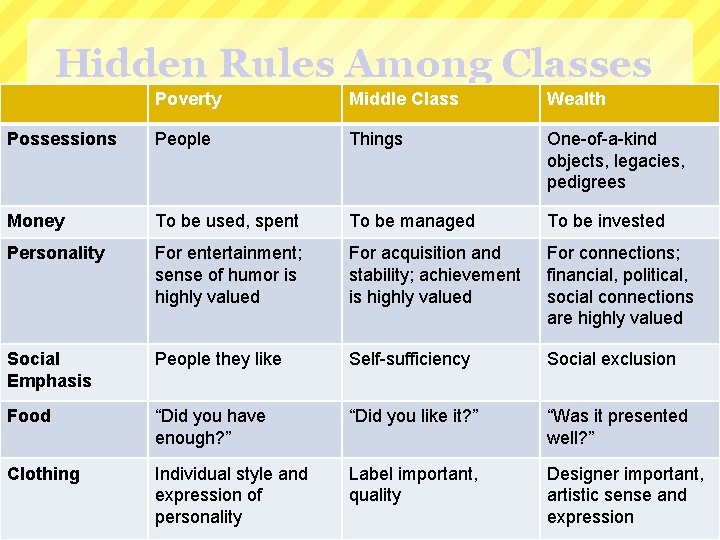 Hidden Rules Among Classes

| | Poverty | Middle Class | Wealth |
|---|---|---|---|
| Possessions | People | Things | One-of-a-kind objects, legacies, pedigrees |
| Money | To be used, spent | To be managed | To be invested |
| Personality | For entertainment; sense of humor is highly valued | For acquisition and stability; achievement is highly valued | For connections; financial, political, social connections are highly valued |
| Social Emphasis | People they like | Self-sufficiency | Social exclusion |
| Food | “Did you have enough?” | “Did you like it?” | “Was it presented well?” |
| Clothing | Individual style and expression of personality | Label important, quality | Designer important, artistic sense and expression |